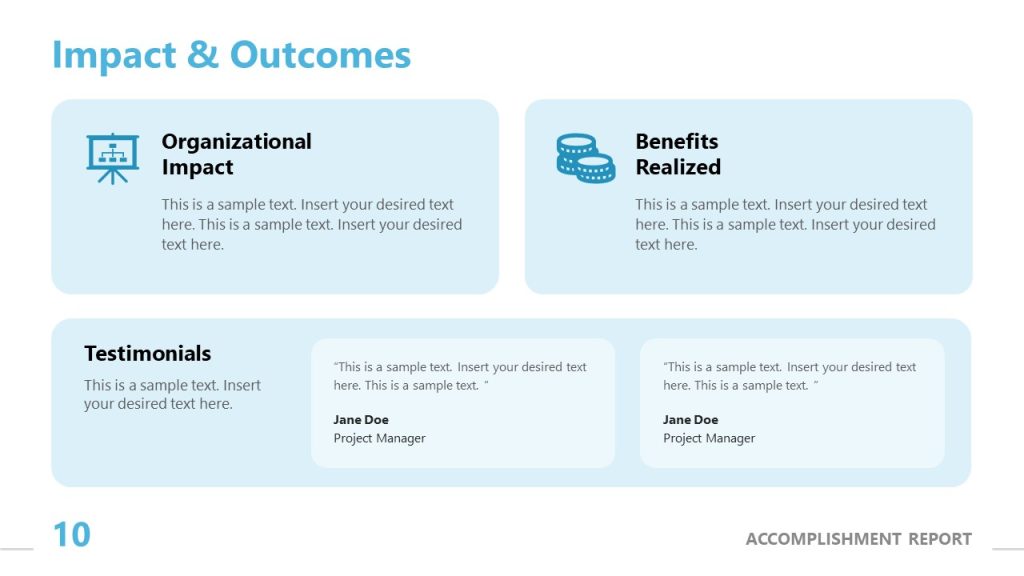 Impact & Outcomes

Organizational Impact

This is a sample text. Insert your desired text here. This is a sample text. Insert your desired text here.

Benefits Realized

This is a sample text. Insert your desired text here. This is a sample text. Insert your desired text here.

Testimonials

This is a sample text. Insert your desired text here.

"This is a sample text. Insert your desired text here. This is a sample text. "

Jane Doe
Project Manager

"This is a sample text. Insert your desired text here. This is a sample text. "

Jane Doe
Project Manager

10

ACCOMPLISHMENT REPORT